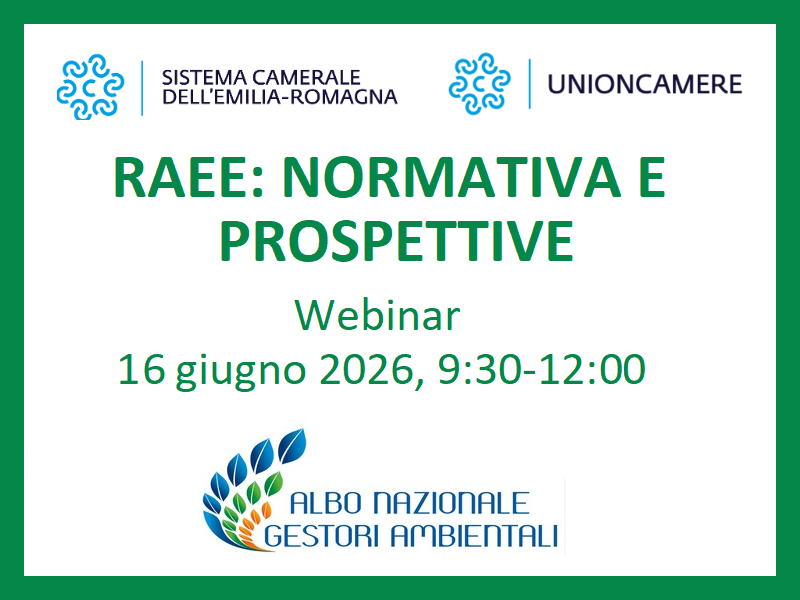 SISTEMA CAMERALE DELL'EMILIA-ROMAGNA

UNIONCAMERE

RAEE: NORMATIVA E PROSPETTIVE

Webinar

16 giugno 2026, 9:30-12:00

ALBO NAZIONALE GESTORI AMBIENTALI